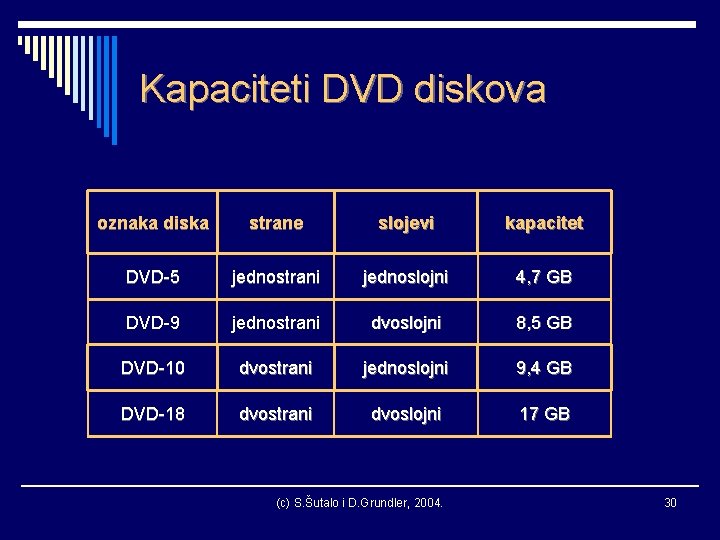 Kapaciteti DVD diskova

| oznaka diska | strane | slojevi | kapacitet |
|---|---|---|---|
| DVD-5 | jednostrani | jednoslojni | 4,7 GB |
| DVD-9 | jednostrani | dvoslojni | 8,5 GB |
| DVD-10 | dvostrani | jednoslojni | 9,4 GB |
| DVD-18 | dvostrani | dvoslojni | 17 GB |

(c) S.Šutalo i D.Grundler, 2004.

30